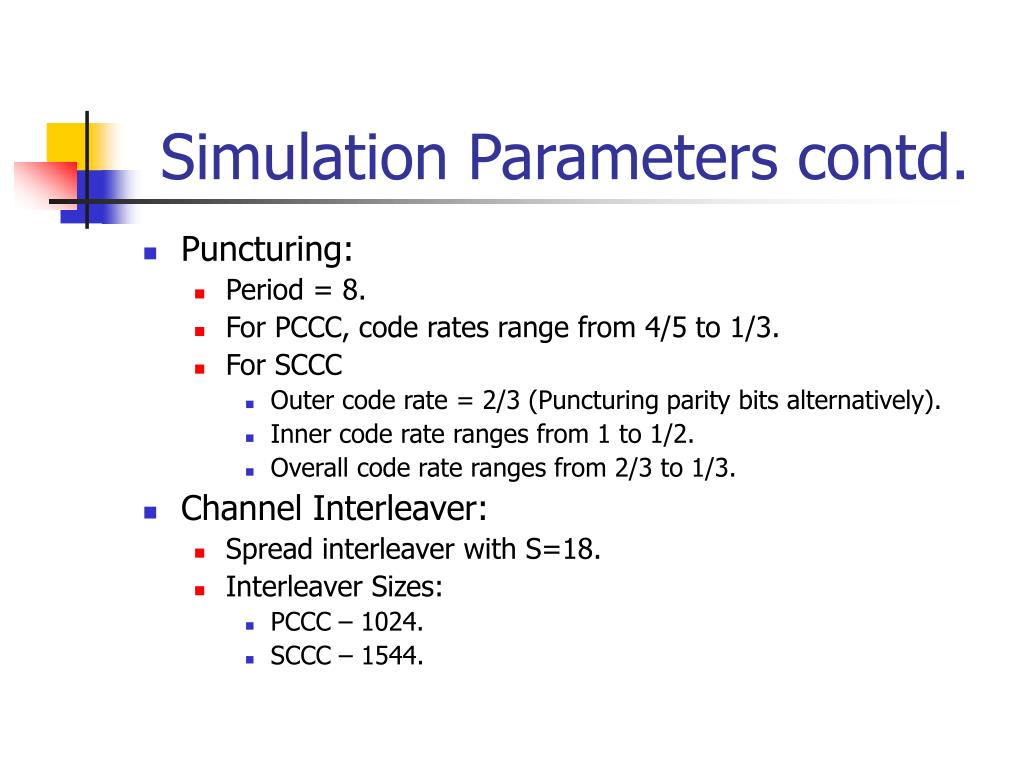 Simulation Parameters contd.

- Puncturing:
  - Period = 8.
  - For PCCC, code rates range from 4/5 to 1/3.
  - For SCCC
    - Outer code rate = 2/3 (Puncturing parity bits alternatively).
    - Inner code rate ranges from 1 to 1/2.
    - Overall code rate ranges from 2/3 to 1/3.
- Channel Interleaver:
  - Spread interleaver with S=18.
  - Interleaver Sizes:
    - PCCC – 1024.
    - SCCC – 1544.